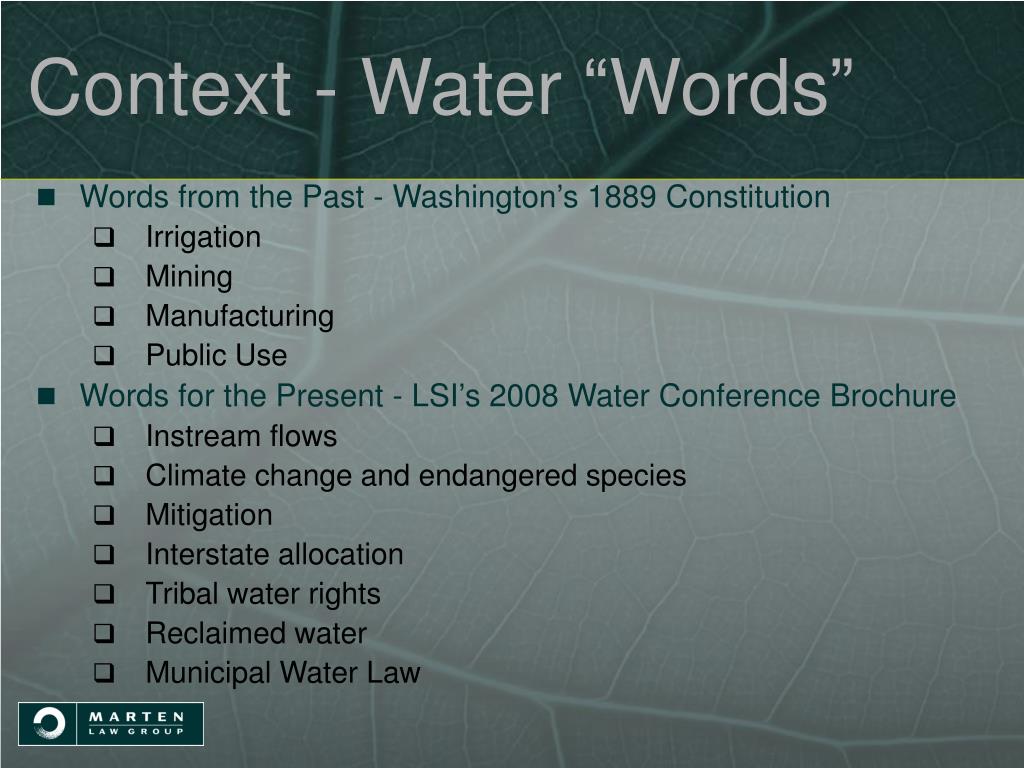 Context - Water “Words”

- Words from the Past - Washington’s 1889 Constitution
  - Irrigation
  - Mining
  - Manufacturing
  - Public Use
- Words for the Present - LSI’s 2008 Water Conference Brochure
  - Instream flows
  - Climate change and endangered species
  - Mitigation
  - Interstate allocation
  - Tribal water rights
  - Reclaimed water
  - Municipal Water Law

MARTEN LAW GROUP